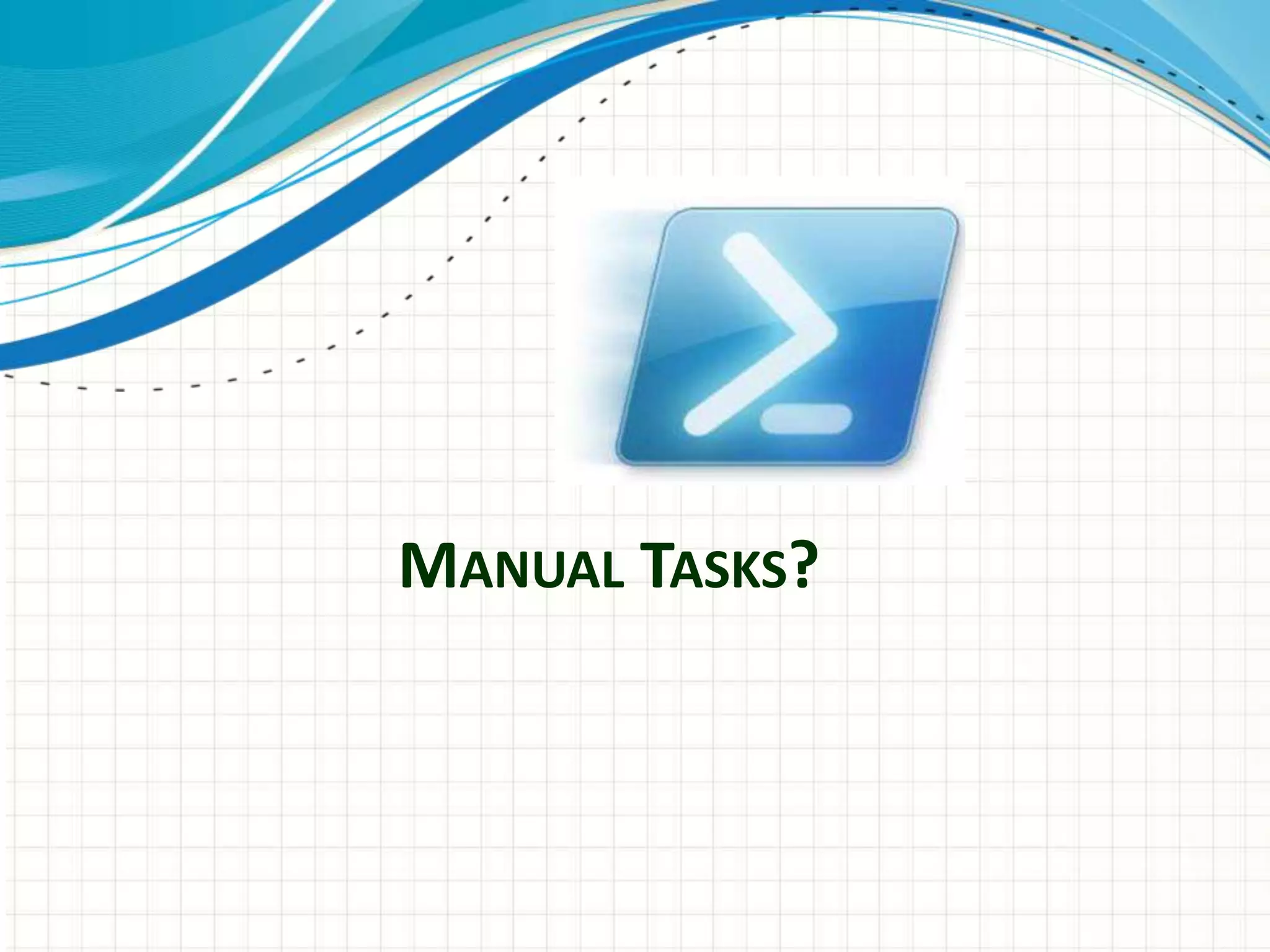 MANUAL TASKS?